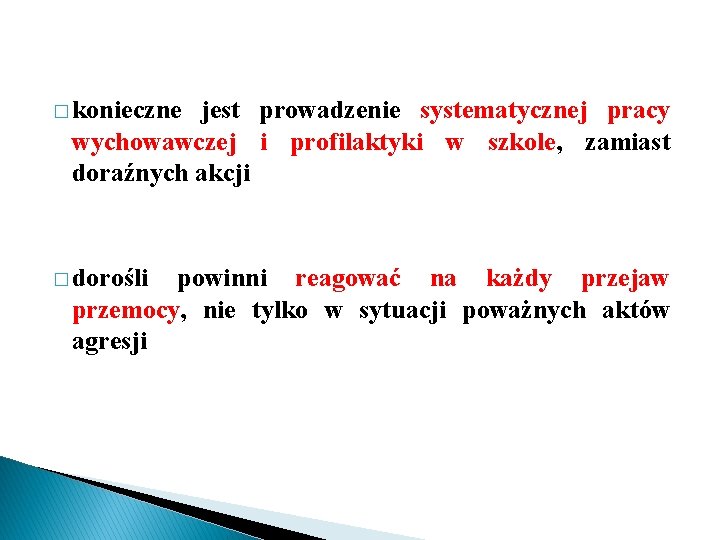 □ konieczne jest prowadzenie systematycznej pracy wychowawczej i profilaktyki w szkole, zamiast doraźnych akcji

□ dorośli powinni reagować na każdy przejaw przemocy, nie tylko w sytuacji poważnych aktów agresji